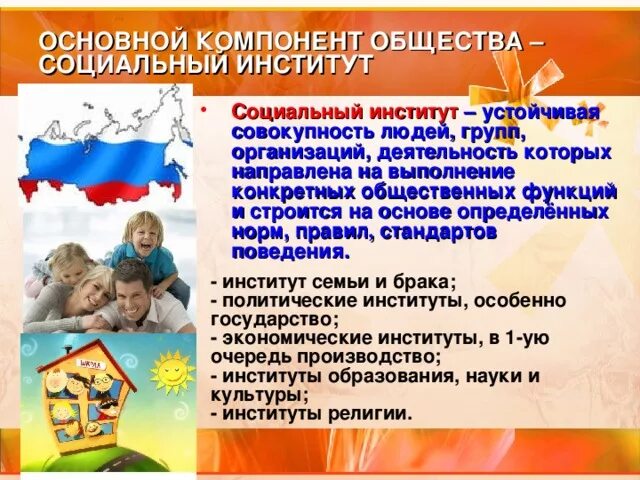 ОСНОВНОЙ КОМПОНЕНТ ОБЩЕСТВА – СОЦИАЛЬНЫЙ ИНСТИТУТ

• Социальный институт – устойчивая совокупность людей, групп, организаций, деятельность которых направлена на выполнение конкретных общественных функций и строится на основе определённых норм, правил, стандартов поведения.

- институт семьи и брака;
- политические институты, особенно государство;
- экономические институты, в 1-ую очередь производство;
- институты образования, науки и культуры;
- институты религии.

ШКОЛА